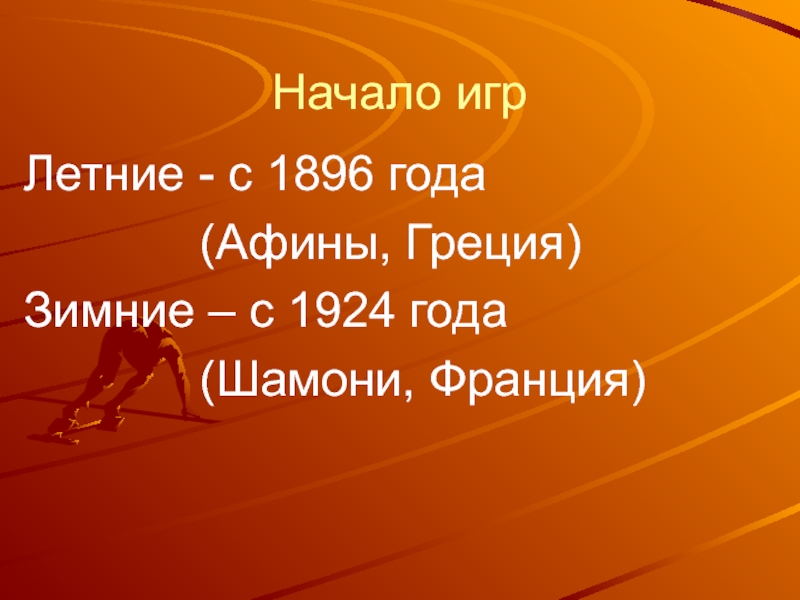 Начало игр

Летние - с 1896 года
(Афины, Греция)
Зимние – с 1924 года
(Шамони, Франция)